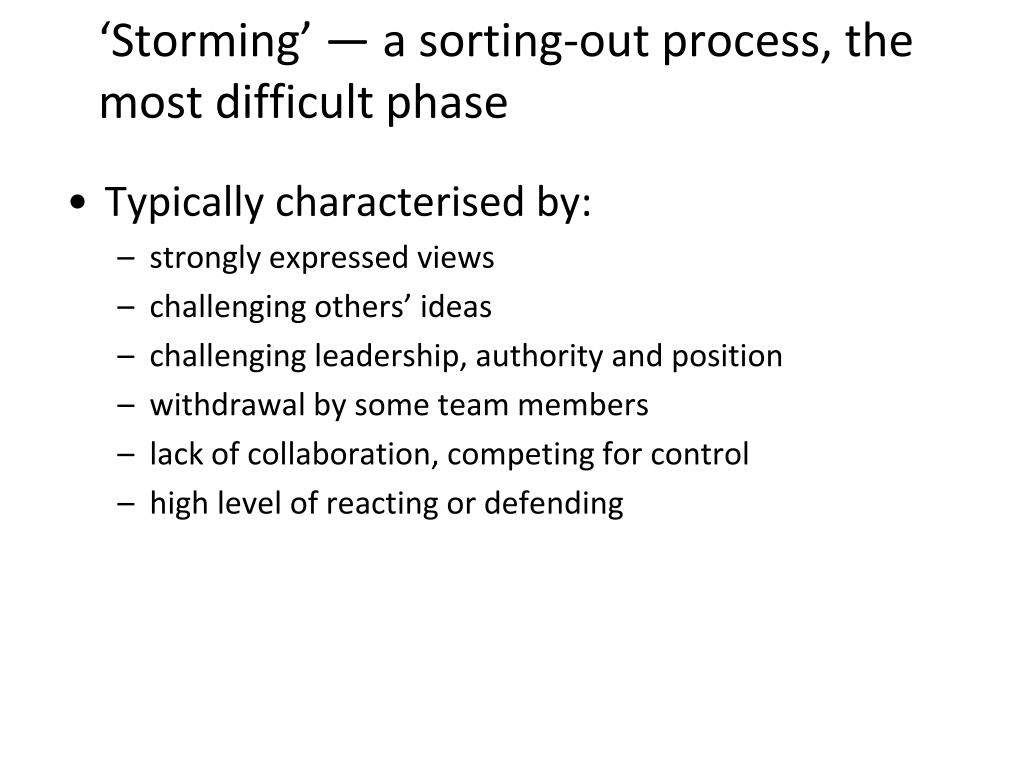 ‘Storming’ — a sorting-out process, the most difficult phase

• Typically characterised by:
– strongly expressed views
– challenging others’ ideas
– challenging leadership, authority and position
– withdrawal by some team members
– lack of collaboration, competing for control
– high level of reacting or defending